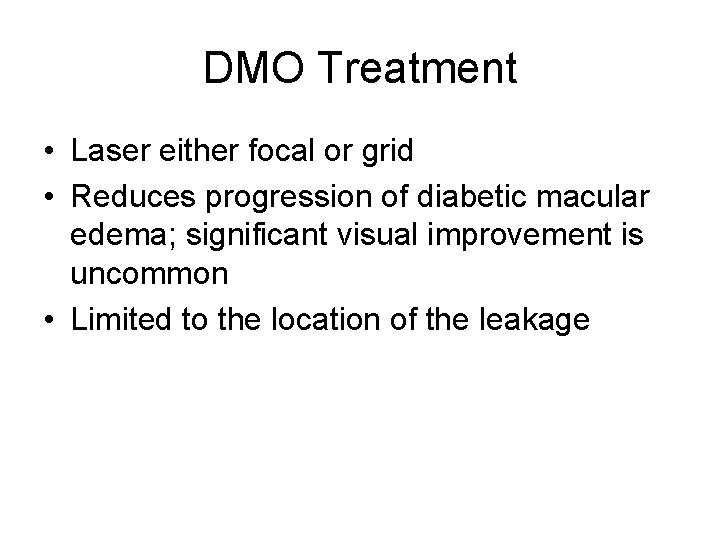 DMO Treatment

• Laser either focal or grid
• Reduces progression of diabetic macular edema; significant visual improvement is uncommon
• Limited to the location of the leakage